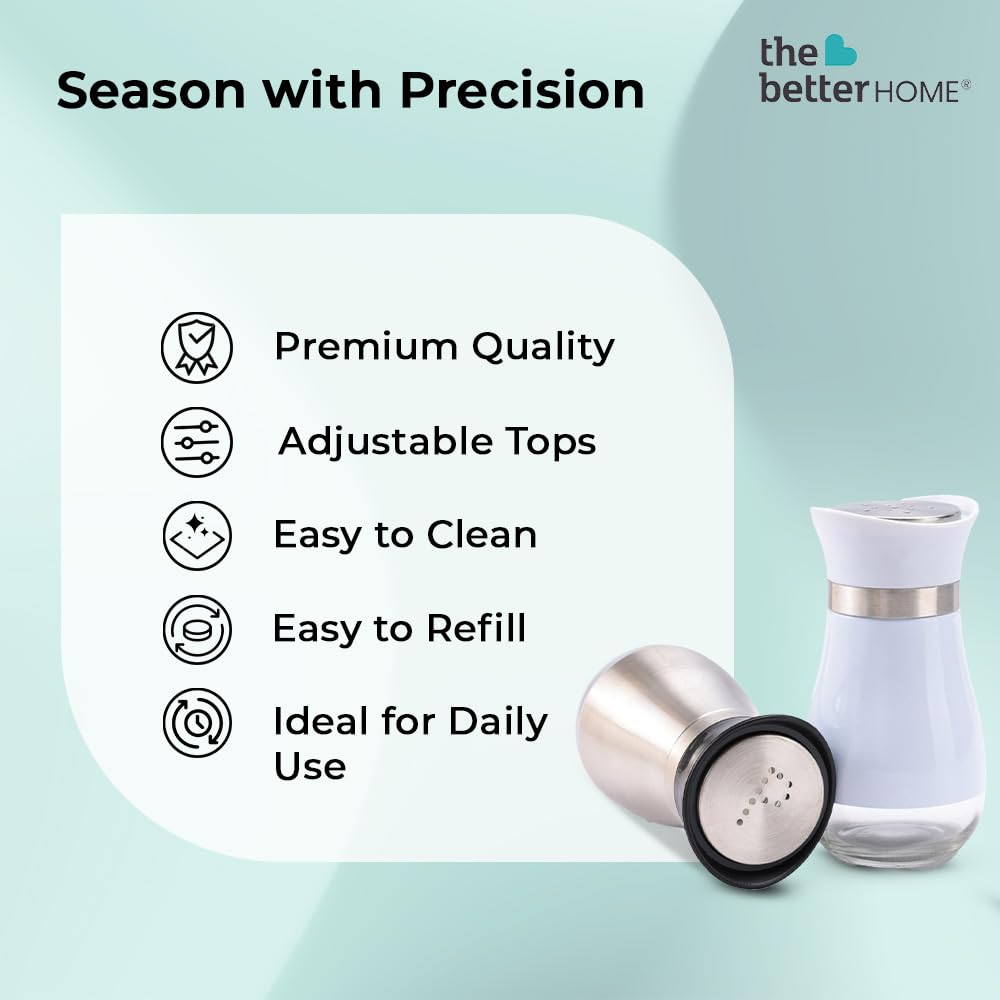 Season with Precision

the better HOME®

Premium Quality

Adjustable Tops

Easy to Clean

Easy to Refill

Ideal for Daily Use